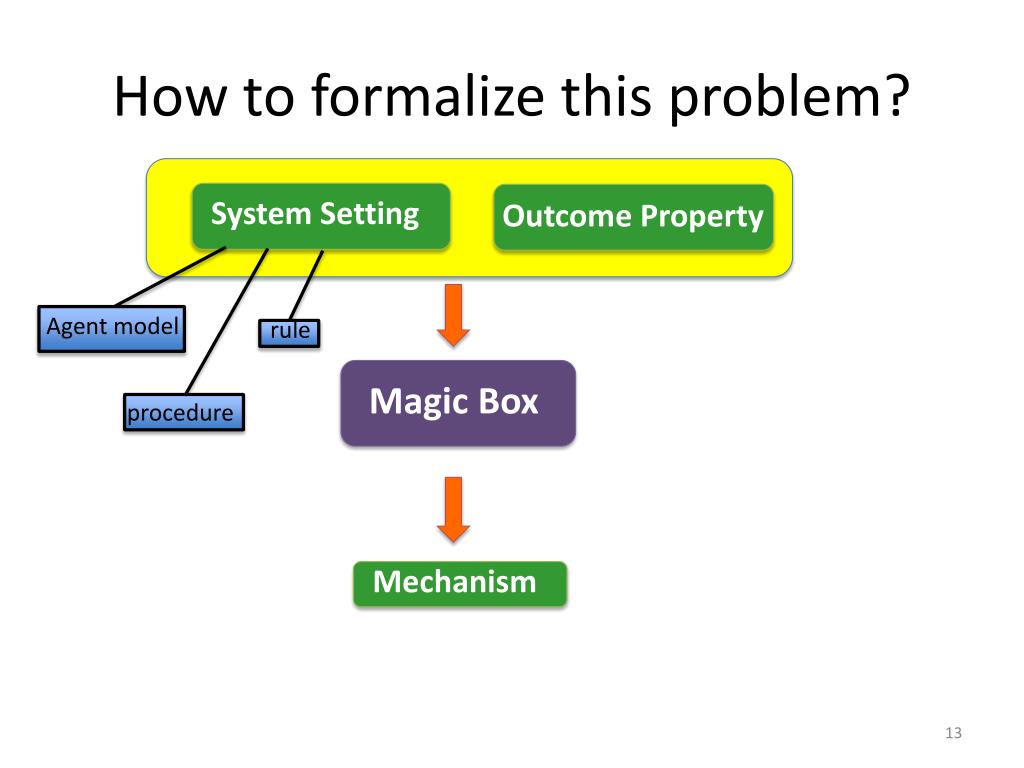 How to formalize this problem?

System Setting

Outcome Property

Agent model

rule

procedure

Magic Box

Mechanism

13